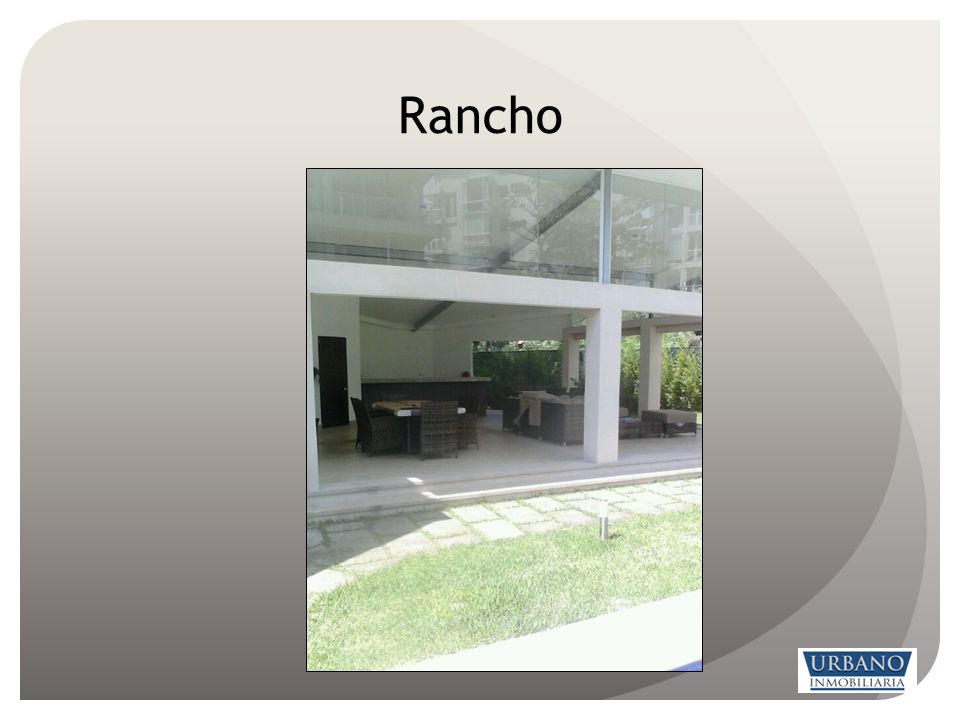 Rancho

URBANO
INMOBILIARIA